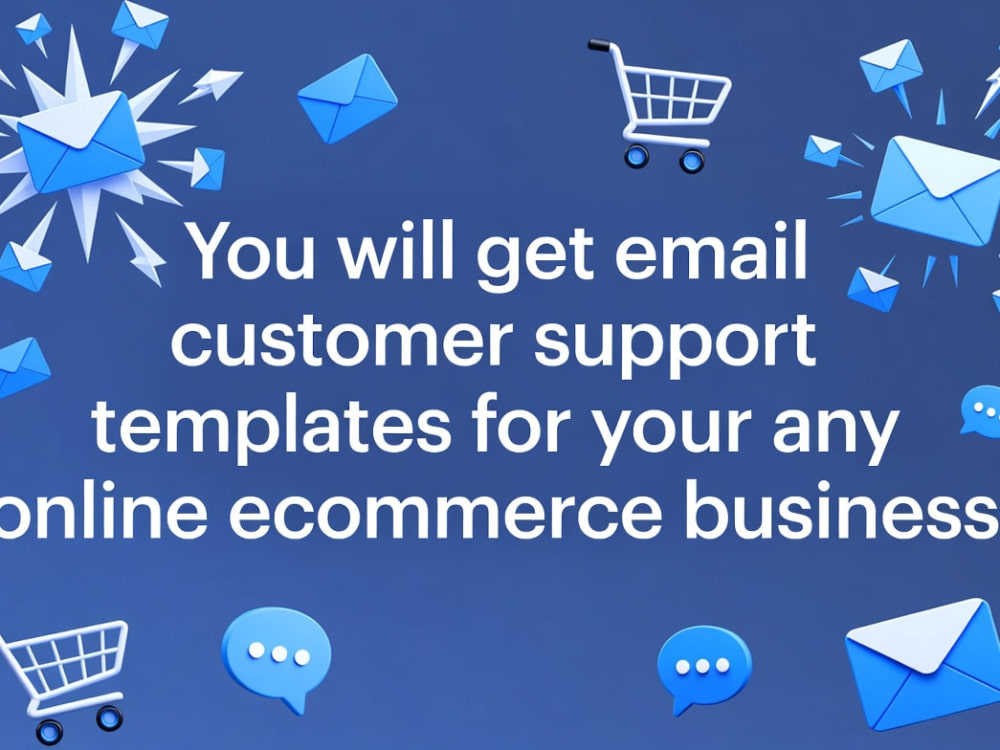 You will get email customer support templates for your any online ecommerce business